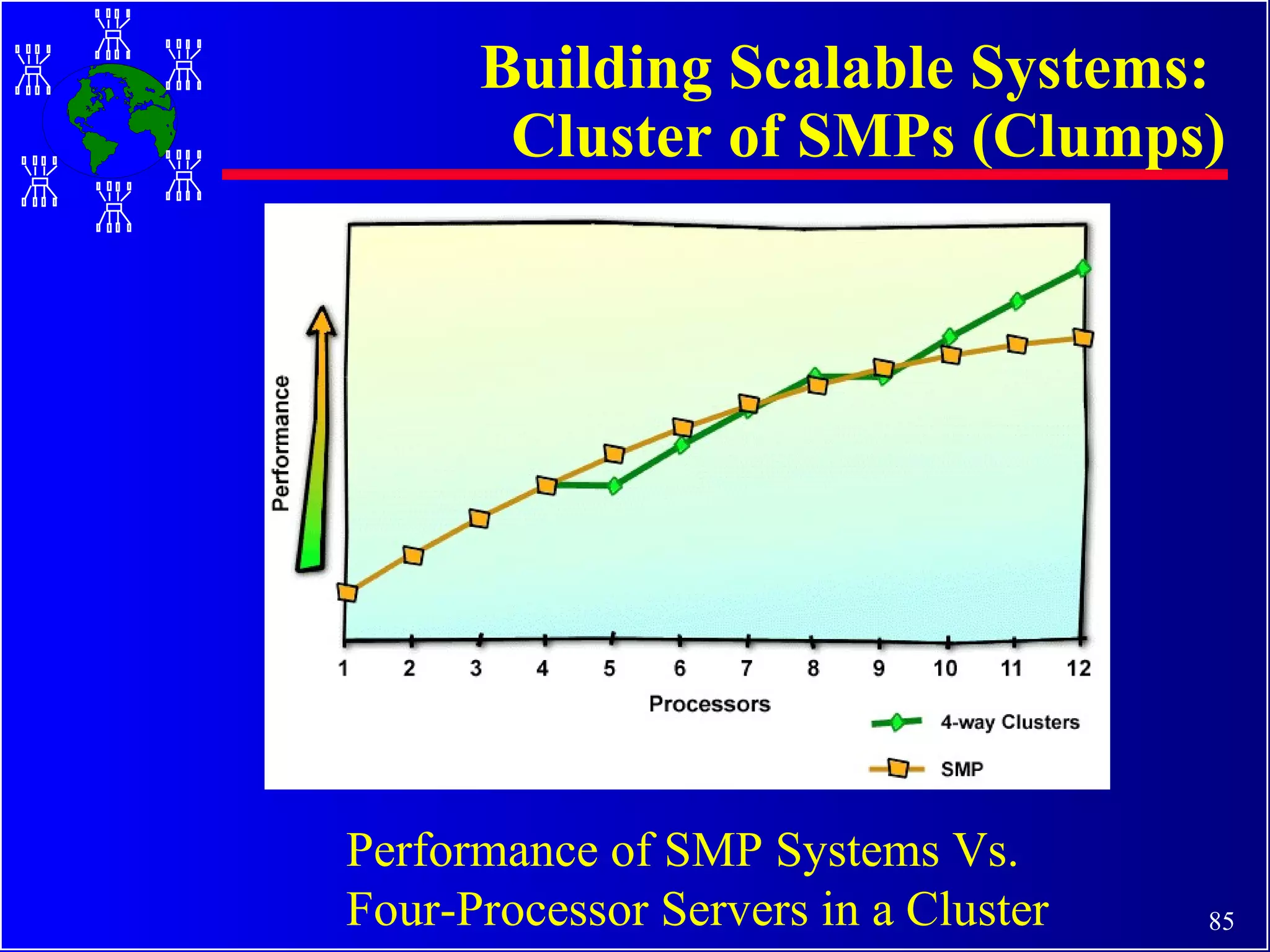 Building Scalable Systems: Cluster of SMPs (Clumps)

Performance

1 2 3 4 5 6 7 8 9 10 11 12

Processors

4-way Clusters

SMP

Performance of SMP Systems Vs. Four-Processor Servers in a Cluster

85